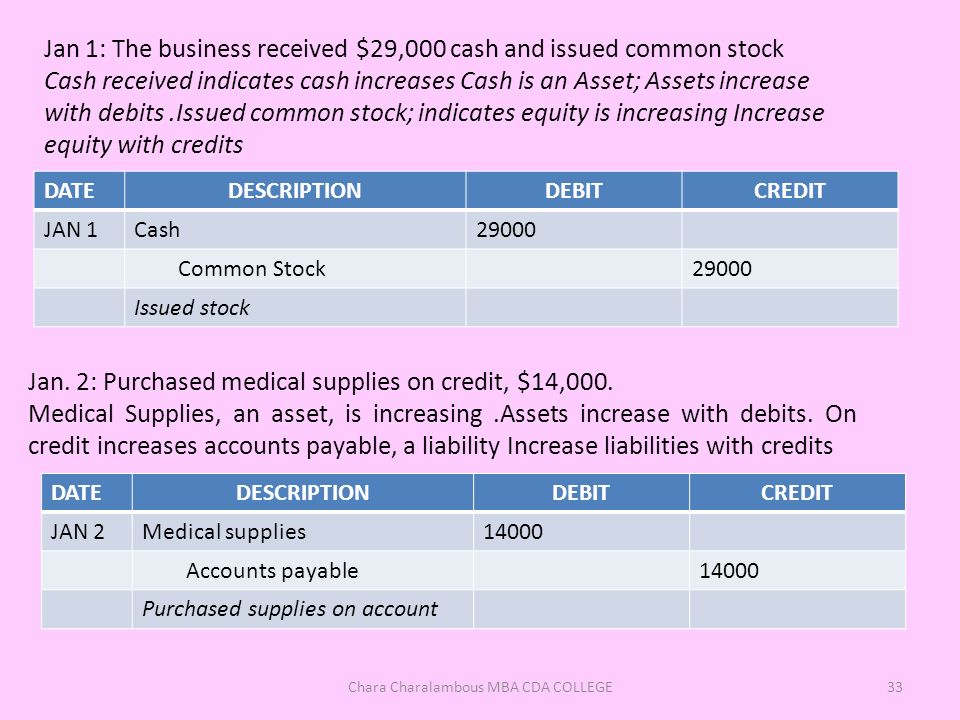 Jan 1: The business received \$29,000 cash and issued common stock
Cash received indicates cash increases Cash is an Asset; Assets increase with debits .Issued common stock; indicates equity is increasing Increase equity with credits

| DATE | DESCRIPTION | DEBIT | CREDIT |
|---|---|---|---|
| JAN 1 | Cash | 29000 | |
| | Common Stock | | 29000 |
| | Issued stock | | |

Jan. 2: Purchased medical supplies on credit, \$14,000.
Medical Supplies, an asset, is increasing .Assets increase with debits. On credit increases accounts payable, a liability Increase liabilities with credits

| DATE | DESCRIPTION | DEBIT | CREDIT |
|---|---|---|---|
| JAN 2 | Medical supplies | 14000 | |
| | Accounts payable | | 14000 |
| | Purchased supplies on account | | |

Chara Charalambous MBA CDA COLLEGE

33